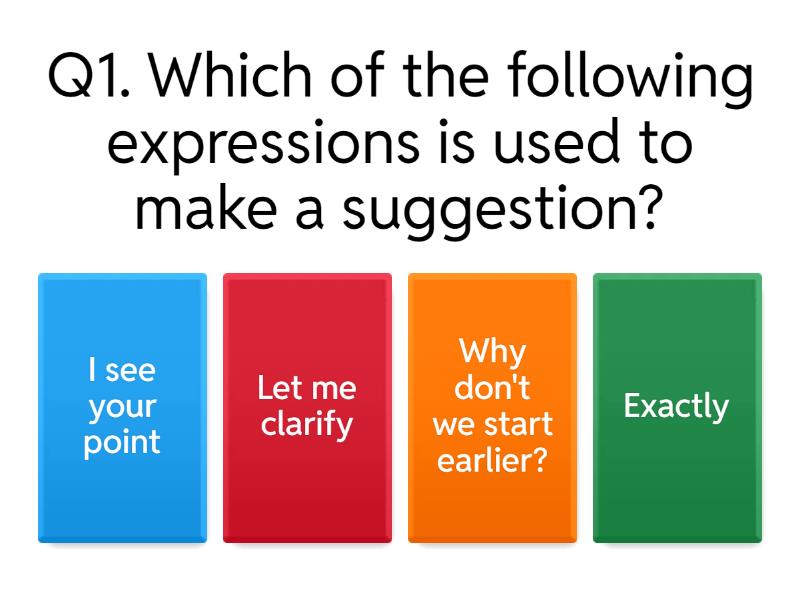 Q1. Which of the following expressions is used to make a suggestion?

I see your point

Let me clarify

Why don't we start earlier?

Exactly